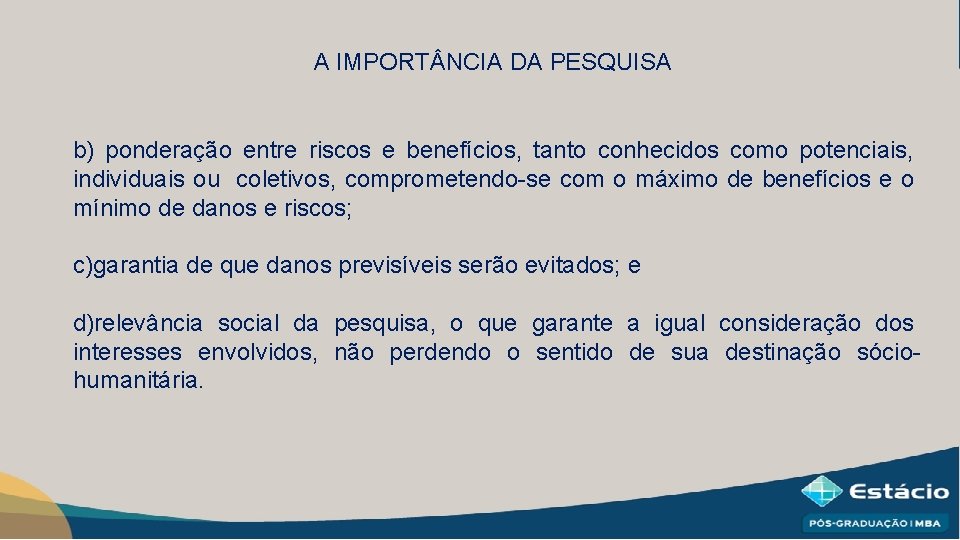 A IMPORTÂNCIA DA PESQUISA

b) ponderação entre riscos e benefícios, tanto conhecidos como potenciais, individuais ou coletivos, comprometendo-se com o máximo de benefícios e o mínimo de danos e riscos;

c)garantia de que danos previsíveis serão evitados; e

d)relevância social da pesquisa, o que garante a igual consideração dos interesses envolvidos, não perdendo o sentido de sua destinação sócio-humanitária.

Estácio
PÓS-GRADUAÇÃO | MBA